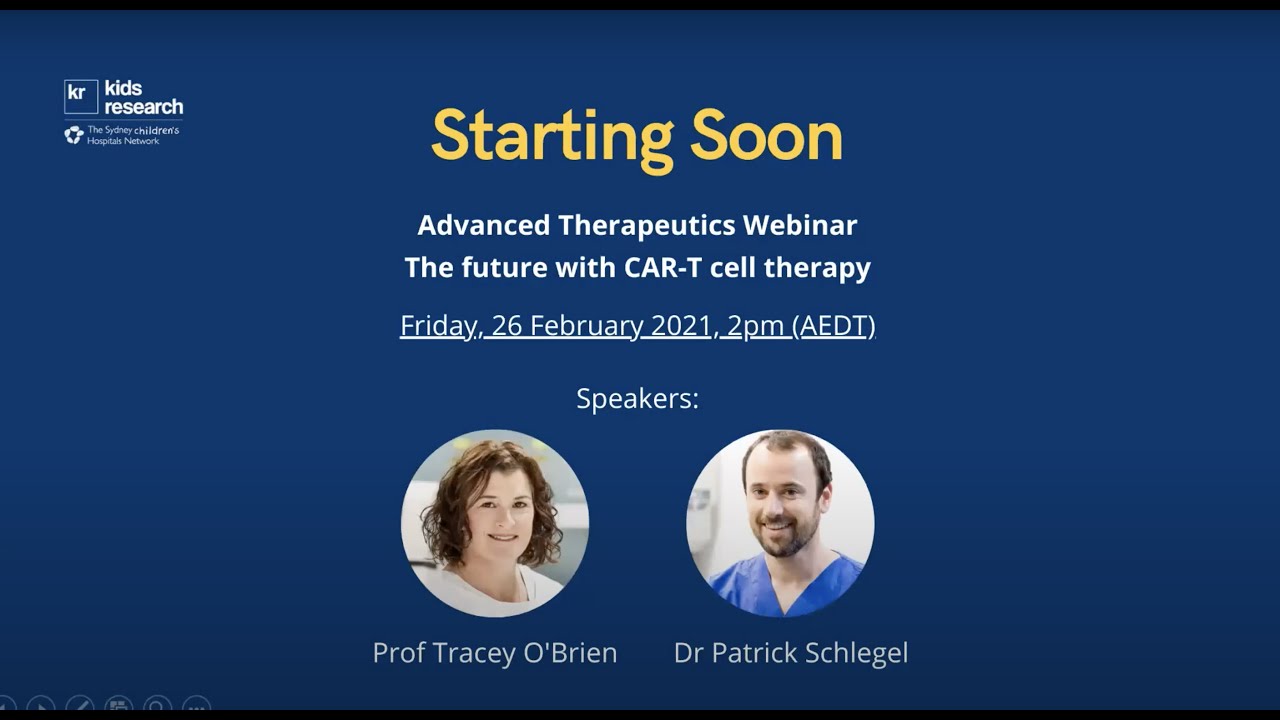 kr kids research
The Sydney children's Hospitals Network

Starting Soon

Advanced Therapeutics Webinar
The future with CAR-T cell therapy

Friday, 26 February 2021, 2pm (AEDT)

Speakers:

Prof Tracey O'Brien

Dr Patrick Schlegel